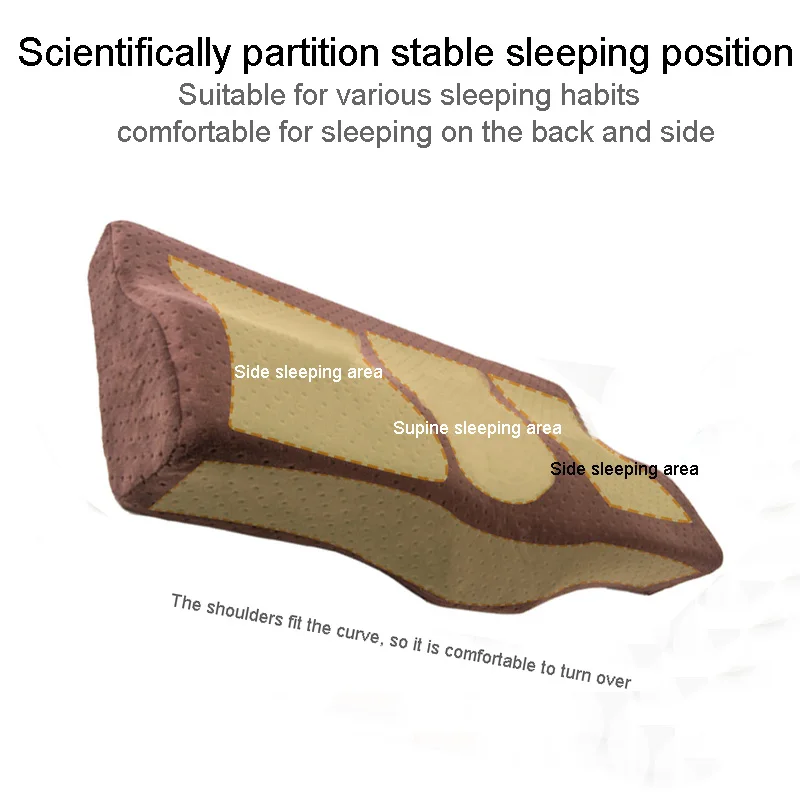 Scientifically partition stable sleeping position
Suitable for various sleeping habits
comfortable for sleeping on the back and side

Side sleeping area

Supine sleeping area

Side sleeping area

The shoulders fit the curve, so it is comfortable to turn over